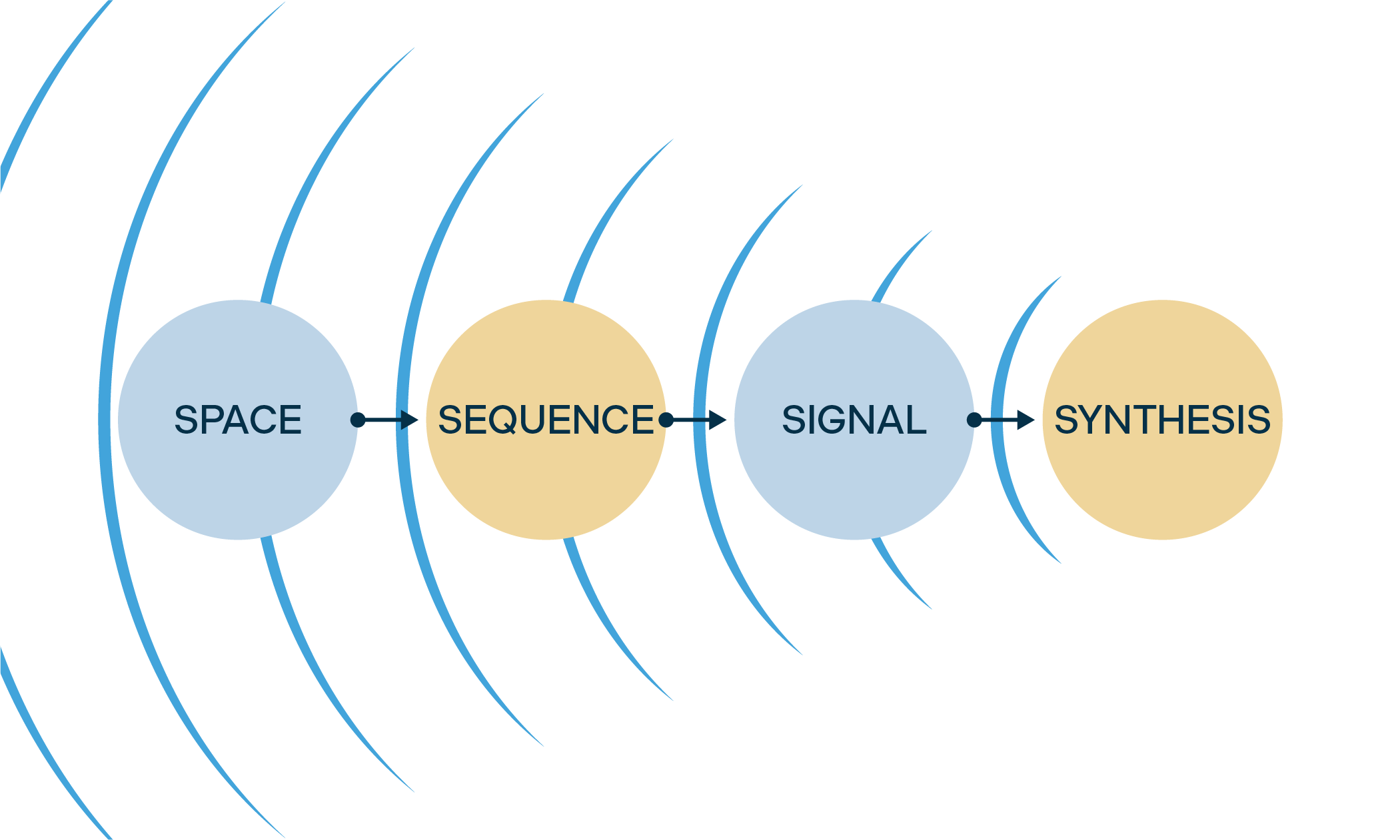 SPACE
SEQUENCE
SIGNAL
SYNTHESIS